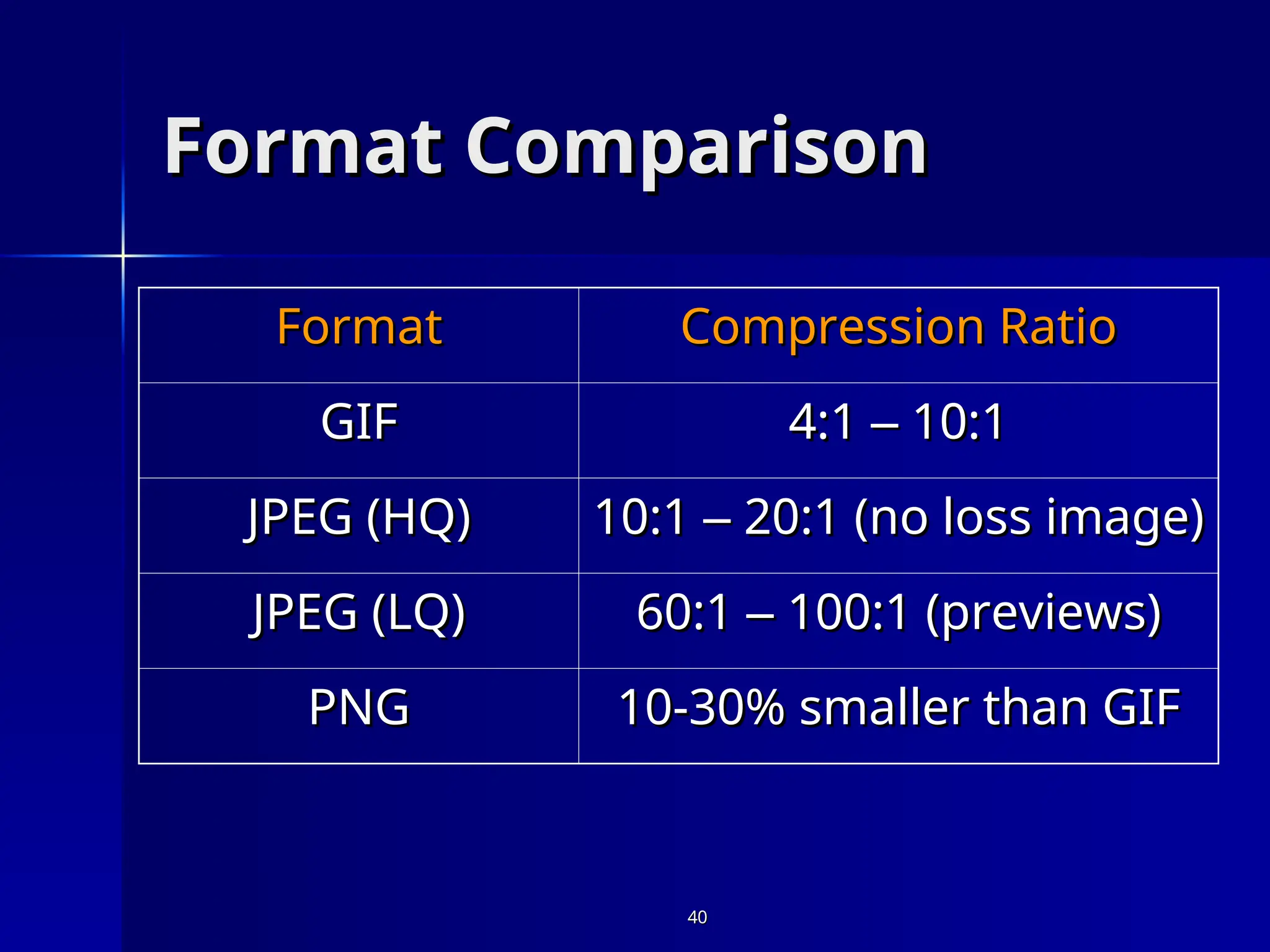 Format Comparison

| Format | Compression Ratio |
|---|---|
| GIF | 4:1 – 10:1 |
| JPEG (HQ) | 10:1 – 20:1 (no loss image) |
| JPEG (LQ) | 60:1 – 100:1 (previews) |
| PNG | 10-30% smaller than GIF |

40